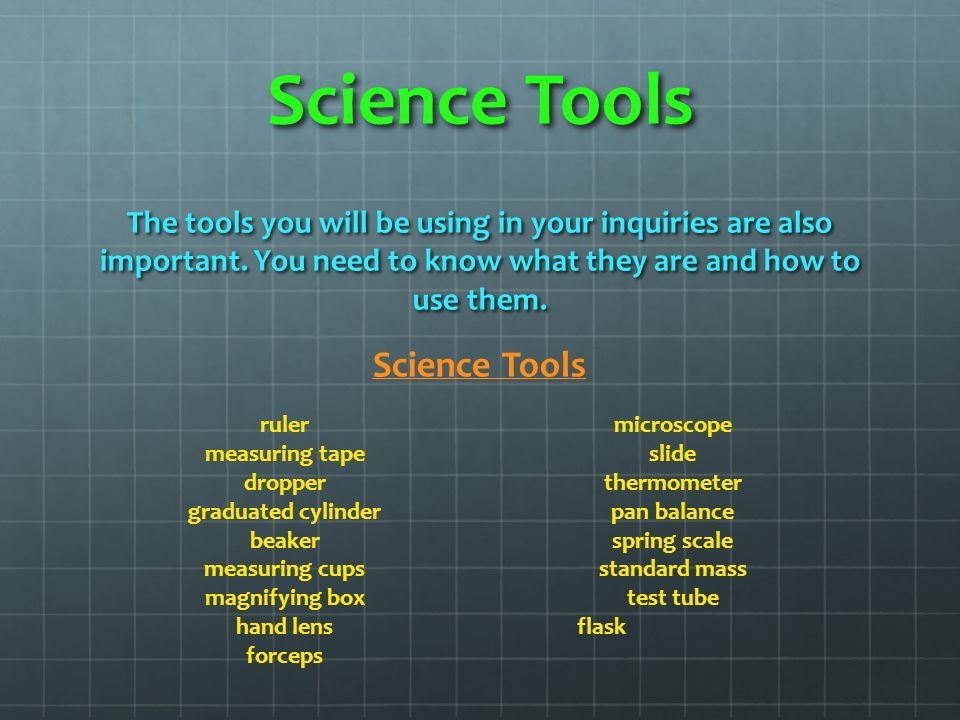 Science Tools

The tools you will be using in your inquiries are also important. You need to know what they are and how to use them.

Science Tools

ruler
measuring tape
dropper
graduated cylinder
beaker
measuring cups
magnifying box
hand lens
forceps

microscope
slide
thermometer
pan balance
spring scale
standard mass
test tube
flask